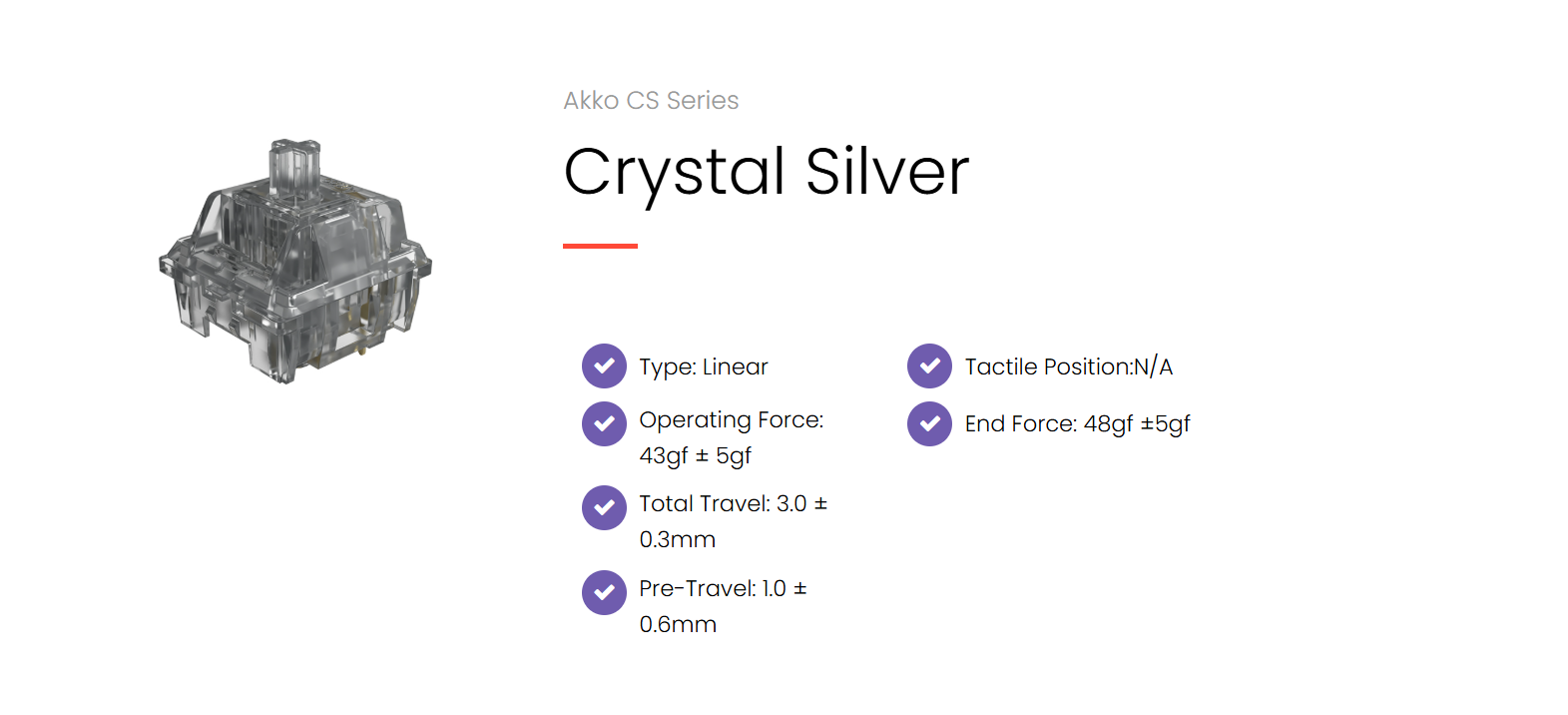 Akko CS Series

Crystal Silver

Type: Linear

Operating Force: 43gf ± 5gf

Total Travel: 3.0 ± 0.3mm

Pre-Travel: 1.0 ± 0.6mm

Tactile Position:N/A

End Force: 48gf ±5gf